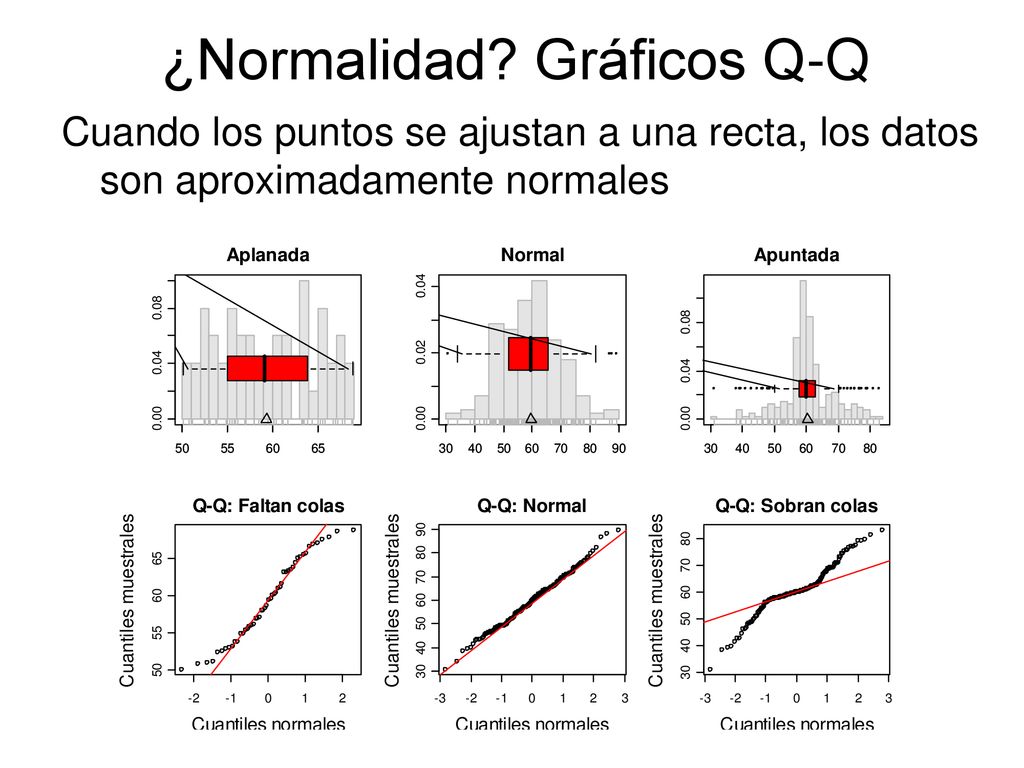 ¿Normalidad? Gráficos Q-Q

Cuando los puntos se ajustan a una recta, los datos son aproximadamente normales

Aplanada
0.00
0.04
0.08
50
55
60
65

Normal
0.00
0.02
0.04
30
40
50
60
70
80
90

Apuntada
0.00
0.04
0.08
30
40
50
60
70
80

Q-Q: Faltan colas
Cuantiles muestrales
50
55
60
65
-2
-1
0
1
2
Cuantiles normales

Q-Q: Normal
Cuantiles muestrales
30
40
50
60
70
80
90
-3
-2
-1
0
1
2
3
Cuantiles normales

Q-Q: Sobran colas
Cuantiles muestrales
30
40
50
60
70
80
-3
-2
-1
0
1
2
3
Cuantiles normales